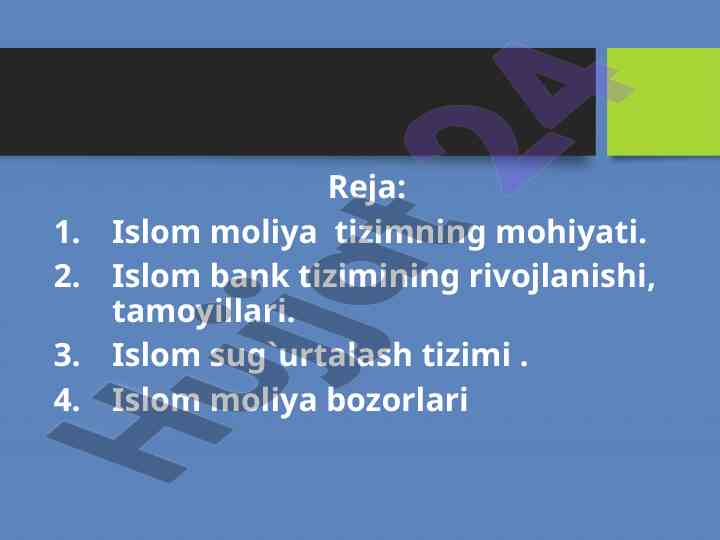 Reja:

1. Islom moliya tizimning mohiyati.
2. Islom bank tizimining rivojlanishi, tamoyillari.
3. Islom sug`urtalash tizimi .
4. Islom moliya bozorlari

Hujjat24